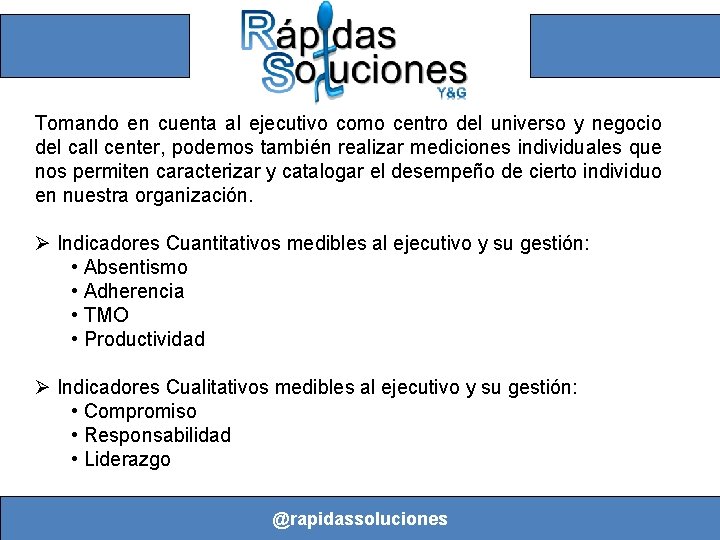 Rápidas Soluciones
Y&G

Tomando en cuenta al ejecutivo como centro del universo y negocio del call center, podemos también realizar mediciones individuales que nos permiten caracterizar y catalogar el desempeño de cierto individuo en nuestra organización.

➢ Indicadores Cuantitativos medibles al ejecutivo y su gestión:
• Absentismo
• Adherencia
• TMO
• Productividad

➢ Indicadores Cualitativos medibles al ejecutivo y su gestión:
• Compromiso
• Responsabilidad
• Liderazgo

@rapidassoluciones